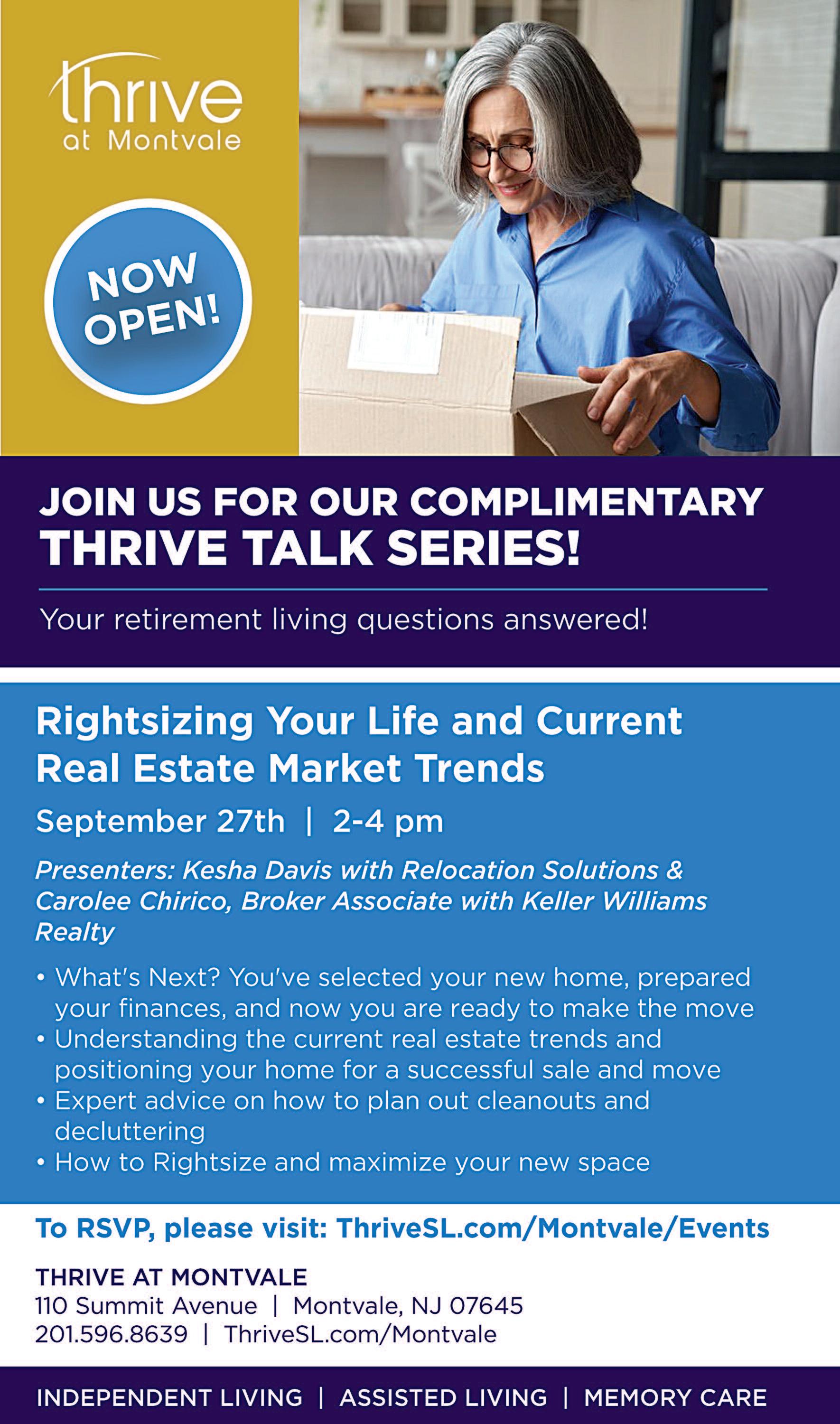 thrive
at Montvale

NOW OPEN!

JOIN US FOR OUR COMPLIMENTARY
THRIVE TALK SERIES!

Your retirement living questions answered!

Rightsizing Your Life and Current Real Estate Market Trends

September 27th | 2-4 pm

Presenters: Kesha Davis with Relocation Solutions & Carolee Chirico, Broker Associate with Keller Williams Realty

• What's Next? You've selected your new home, prepared your finances, and now you are ready to make the move
• Understanding the current real estate trends and positioning your home for a successful sale and move
• Expert advice on how to plan out cleanouts and decluttering
• How to Rightsize and maximize your new space

To RSVP, please visit: ThriveSL.com/Montvale/Events

THRIVE AT MONTVALE
110 Summit Avenue | Montvale, NJ 07645
201.596.8639 | ThriveSL.com/Montvale

INDEPENDENT LIVING | ASSISTED LIVING | MEMORY CARE